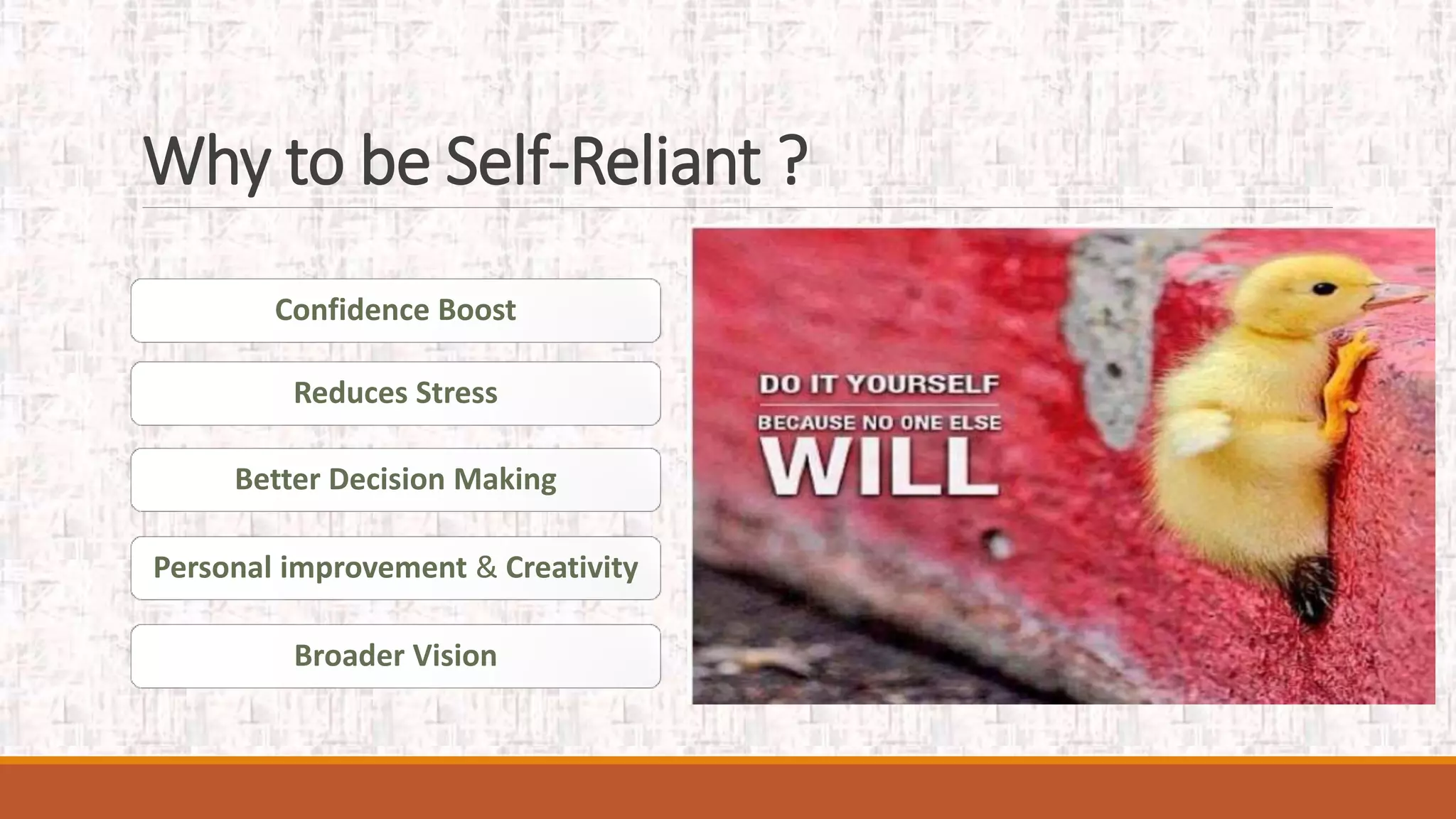 Why to be Self-Reliant ?

Confidence Boost

Reduces Stress

Better Decision Making

Personal improvement & Creativity

Broader Vision

DO IT YOURSELF

BECAUSE NO ONE ELSE

WILL